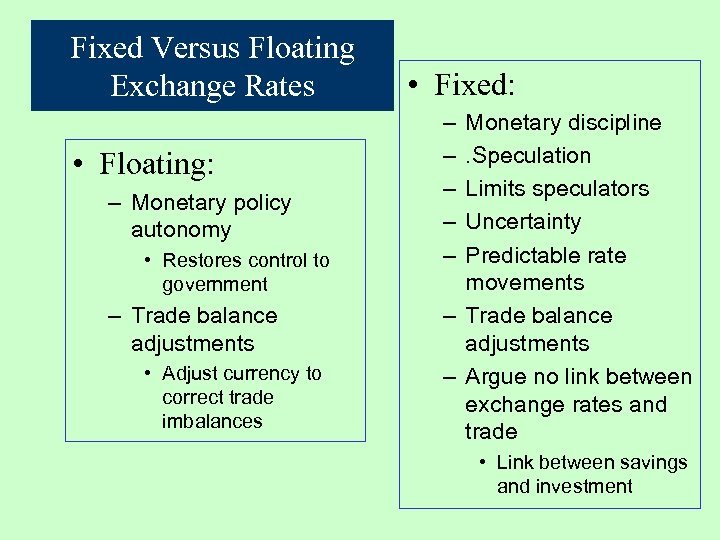 Fixed Versus Floating Exchange Rates

• Floating:
– Monetary policy autonomy
• Restores control to government
– Trade balance adjustments
• Adjust currency to correct trade imbalances

• Fixed:
– Monetary discipline
– .Speculation
– Limits speculators
– Uncertainty
– Predictable rate movements
– Trade balance adjustments
– Argue no link between exchange rates and trade
• Link between savings and investment